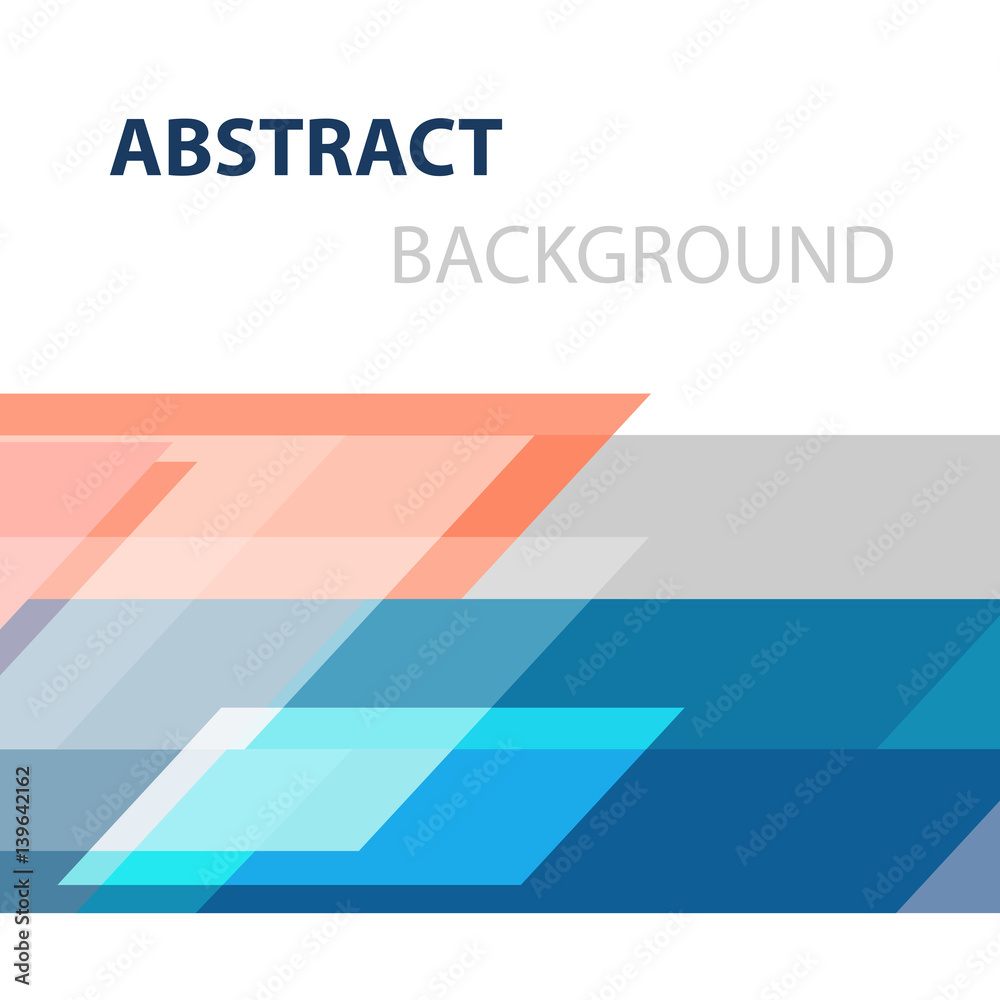 ABSTRACT

BACKGROUND

Adobe Stock | #139642162